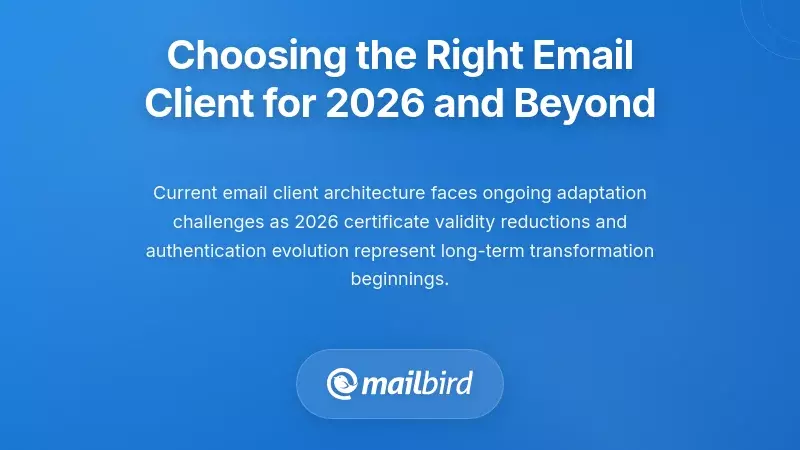 Choosing the Right Email Client for 2026 and Beyond

Current email client architecture faces ongoing adaptation challenges as 2026 certificate validity reductions and authentication evolution represent long-term transformation beginnings.

mailbird